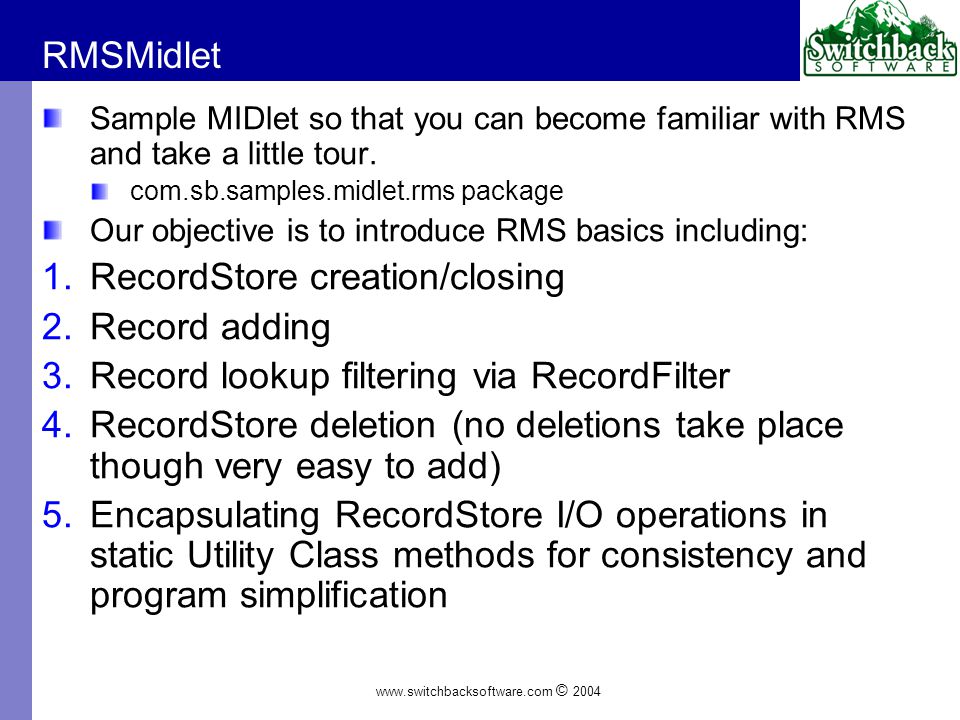 RMSMidlet

Switchback SOFTWARE

Sample MIDlet so that you can become familiar with RMS and take a little tour.

com.sb.samples.midlet.rms package

Our objective is to introduce RMS basics including:

1. RecordStore creation/closing
2. Record adding
3. Record lookup filtering via RecordFilter
4. RecordStore deletion (no deletions take place though very easy to add)
5. Encapsulating RecordStore I/O operations in static Utility Class methods for consistency and program simplification

www.switchbacksoftware.com © 2004